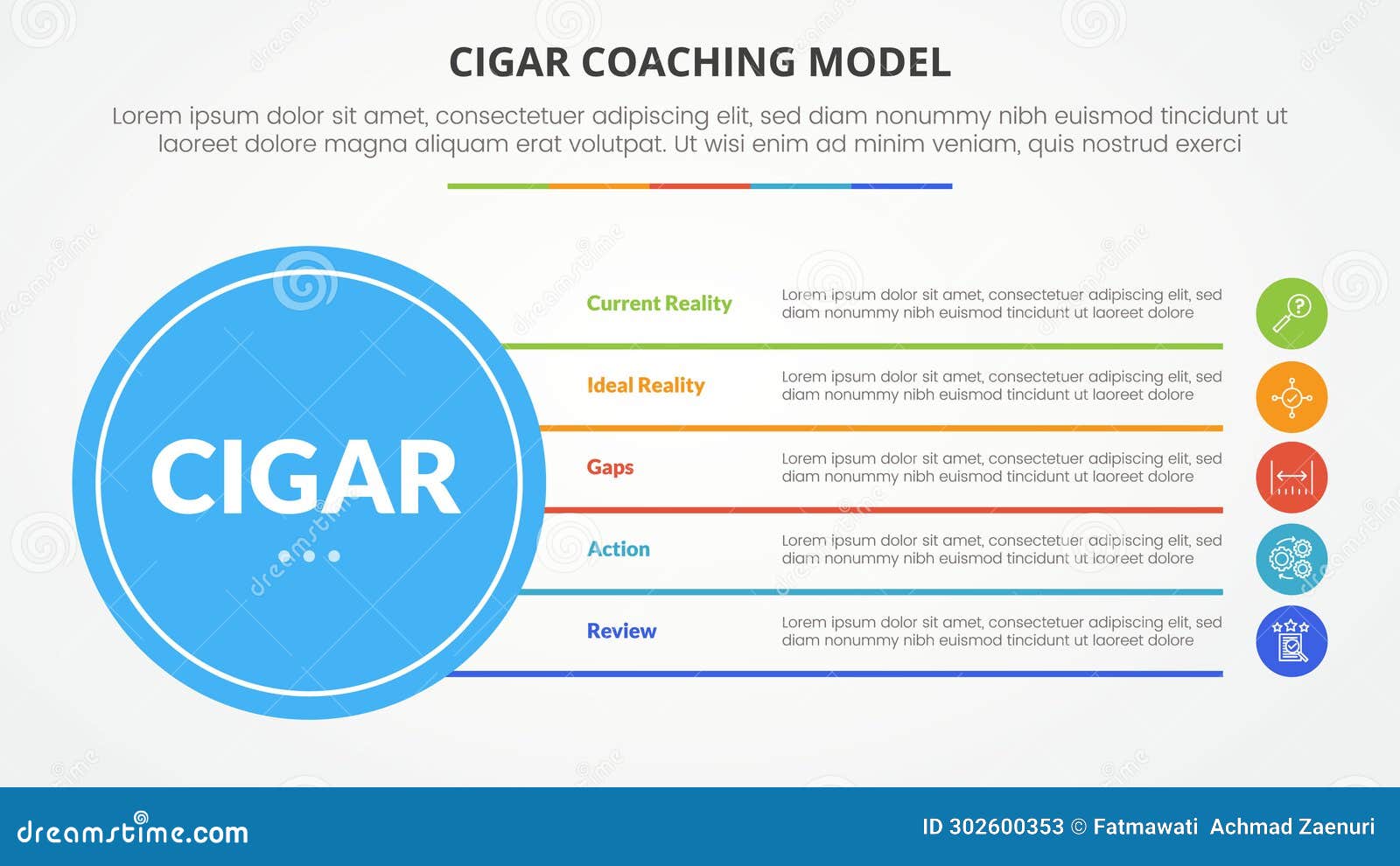 CIGAR COACHING MODEL

Lorem ipsum dolor sit amet, consectetuer adipiscing elit, sed diam nonummy nibh euismod tincidunt ut laoreet dolore magna aliquam erat volutpat. Ut wisi enim ad minim veniam, quis nostrud exerci

CIGAR

Current Reality
Lorem ipsum dolor sit amet, consectetuer adipiscing elit, sed diam nonummy nibh euismod tincidunt ut laoreet dolore

Ideal Reality
Lorem ipsum dolor sit amet, consectetuer adipiscing elit, sed diam nonummy nibh euismod tincidunt ut laoreet dolore

Gaps
Lorem ipsum dolor sit amet, consectetuer adipiscing elit, sed diam nonummy nibh euismod tincidunt ut laoreet dolore

Action
Lorem ipsum dolor sit amet, consectetuer adipiscing elit, sed diam nonummy nibh euismod tincidunt ut laoreet dolore

Review
Lorem ipsum dolor sit amet, consectetuer adipiscing elit, sed diam nonummy nibh euismod tincidunt ut laoreet dolore

dreamstime.com
ID 302600353 © Fatmawati Achmad Zaenuri